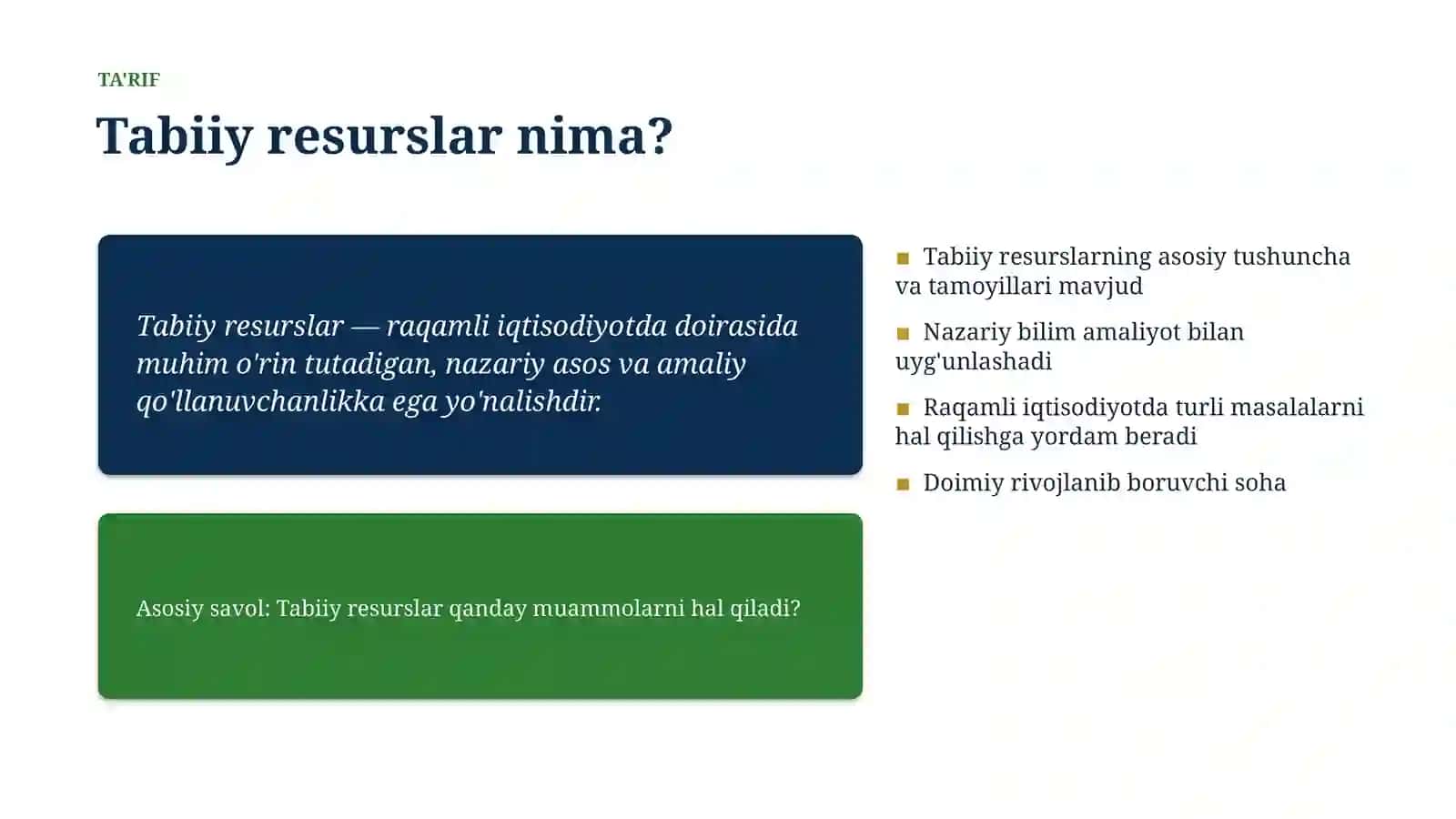 TA'RIF

Tabiiy resurslar nima?

Tabiiy resurslar — raqamli iqtisodiyotda doirasida muhim o'rin tutadigan, nazariy asos va amaliy qo'llanuvchanlikka ega yo'nalishdir.

Asosiy savol: Tabiiy resurslar qanday muammolarni hal qiladi?

Tabiiy resurslarning asosiy tushuncha va tamoyillari mavjud

Nazariy bilim amaliyot bilan uyg'unlashadi

Raqamli iqtisodiyotda turli masalalarni hal qilishga yordam beradi

Doimiy rivojlanib boruvchi soha